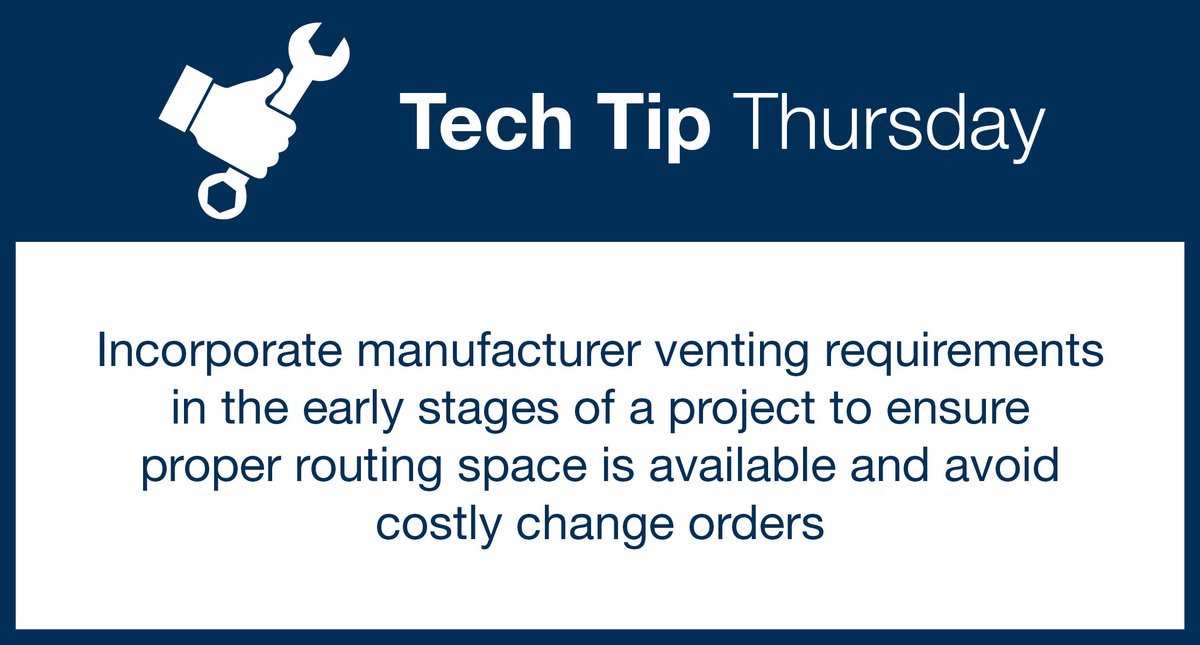 Tech Tip Thursday

Incorporate manufacturer venting requirements in the early stages of a project to ensure proper routing space is available and avoid costly change orders